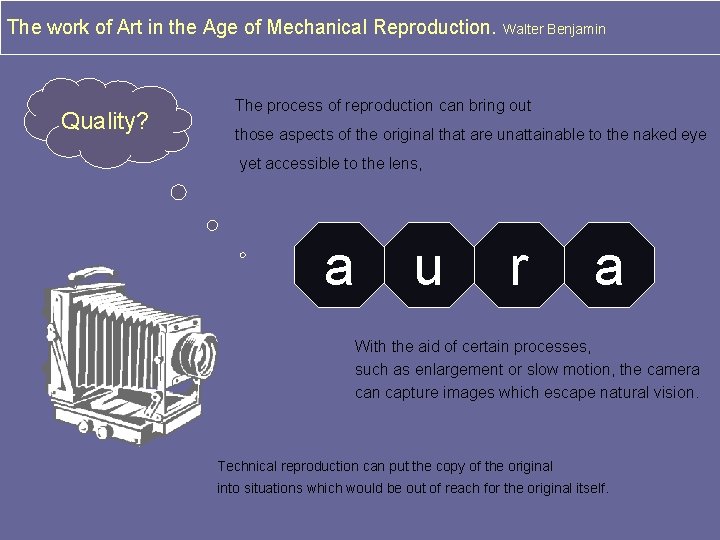 The work of Art in the Age of Mechanical Reproduction. Walter Benjamin

Quality?

The process of reproduction can bring out those aspects of the original that are unattainable to the naked eye yet accessible to the lens,

a u r a

With the aid of certain processes, such as enlargement or slow motion, the camera can capture images which escape natural vision.

Technical reproduction can put the copy of the original into situations which would be out of reach for the original itself.